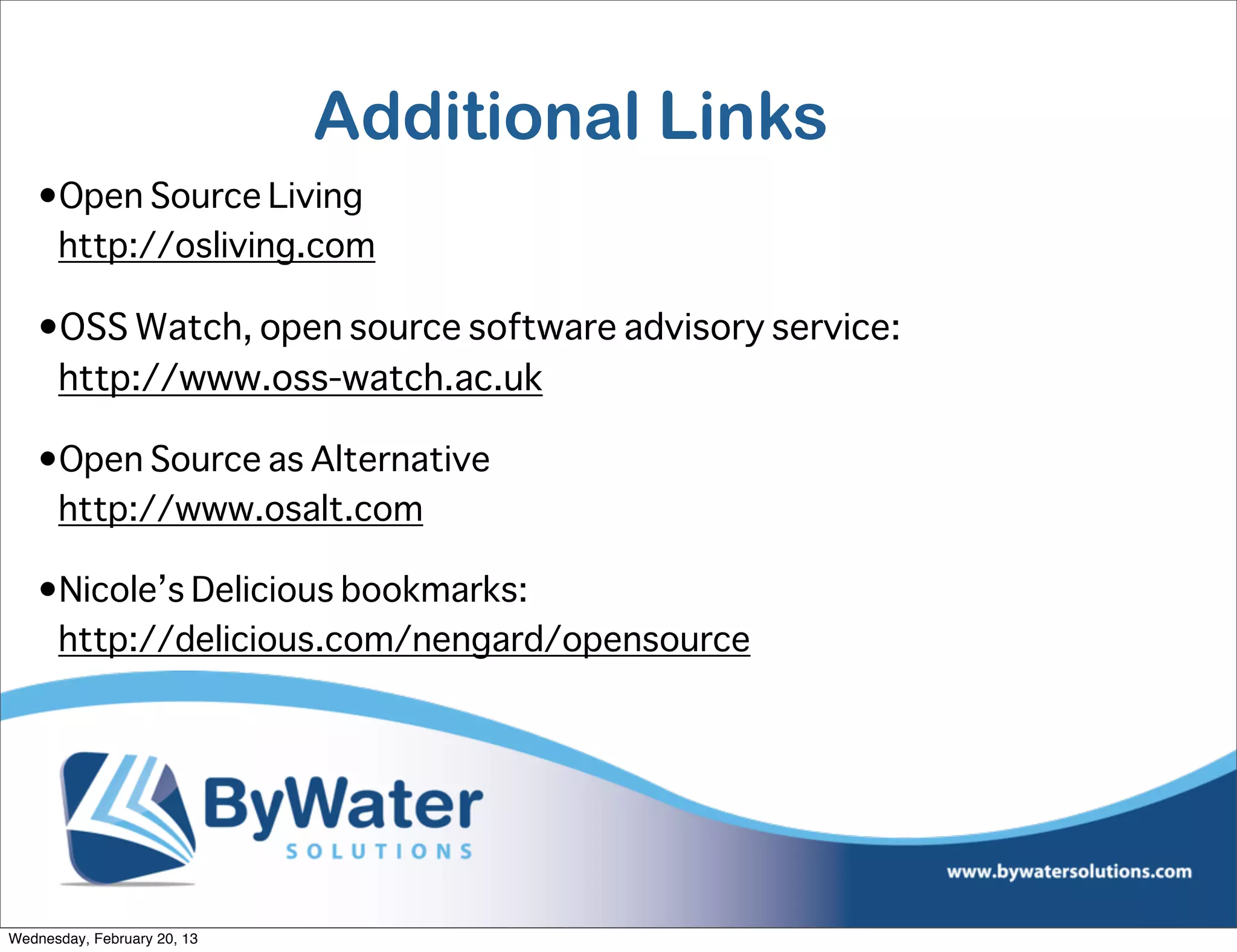 Additional Links

• Open Source Living
http://osliving.com

• OSS Watch, open source software advisory service:
http://www.oss-watch.ac.uk

• Open Source as Alternative
http://www.osalt.com

• Nicole's Delicious bookmarks:
http://delicious.com/nengard/opensource

ByWater
SOLUTIONS

www.bywatersolutions.com

Wednesday, February 20, 13